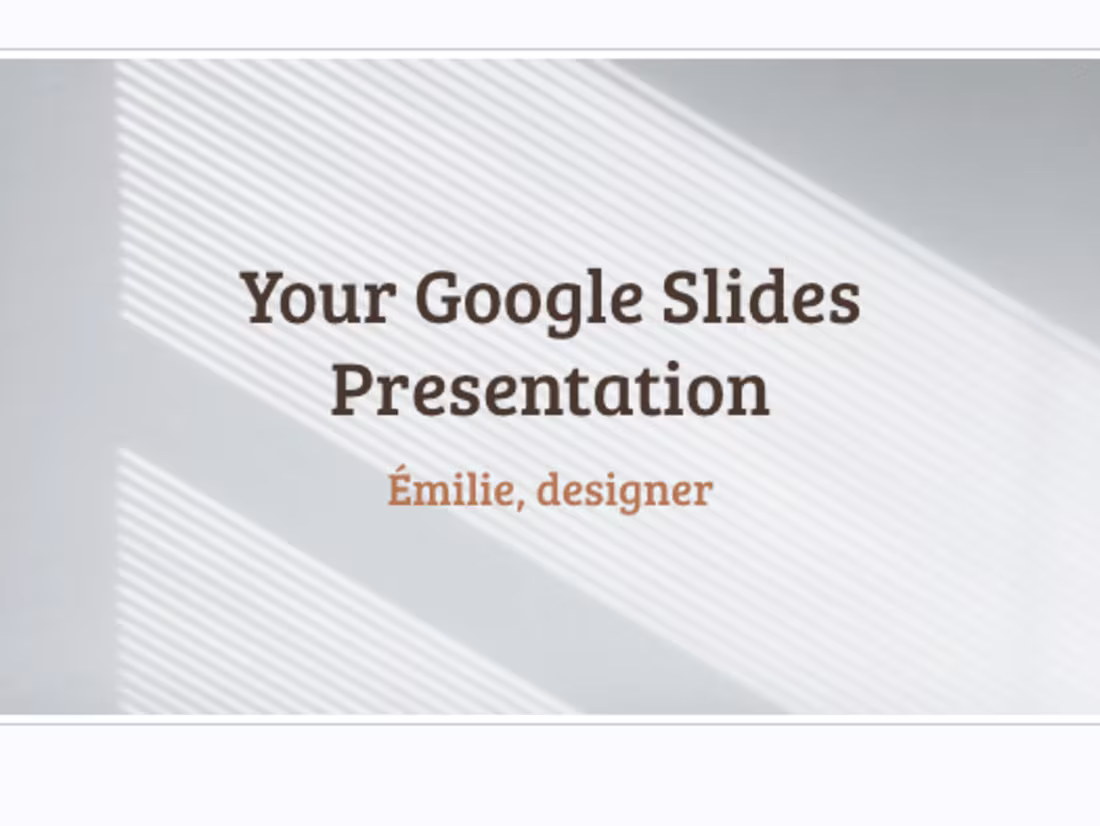 Your Google Slides Presentation

Émilie, designer